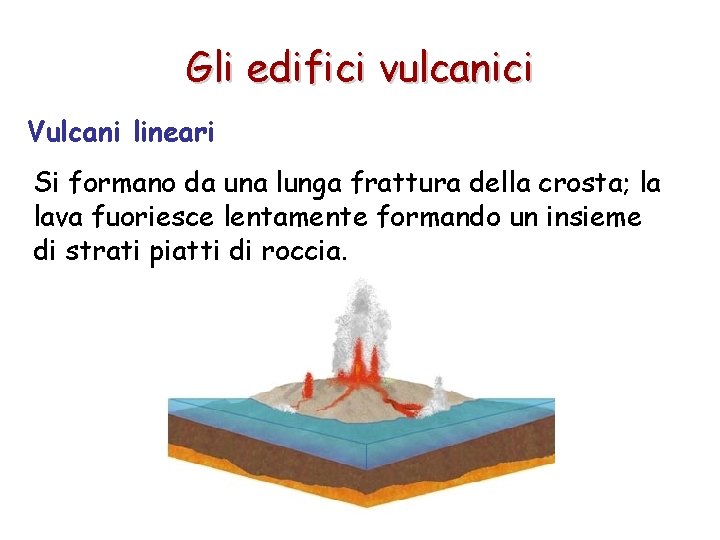 Gli edifici vulcanici

Vulcani lineari

Si formano da una lunga frattura della crosta; la lava fuoriesce lentamente formando un insieme di strati piatti di roccia.